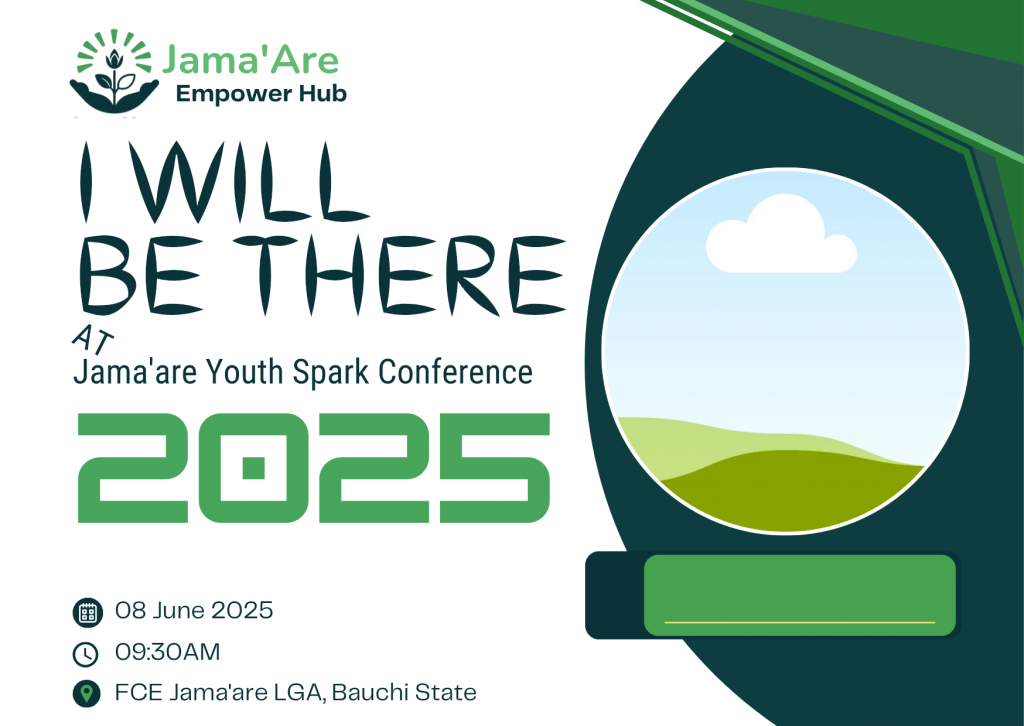 Jama'Are
Empower Hub

I WILL BE THERE

AT

Jama'are Youth Spark Conference

2025

08 June 2025

09:30AM

FCE Jama'are LGA, Bauchi State